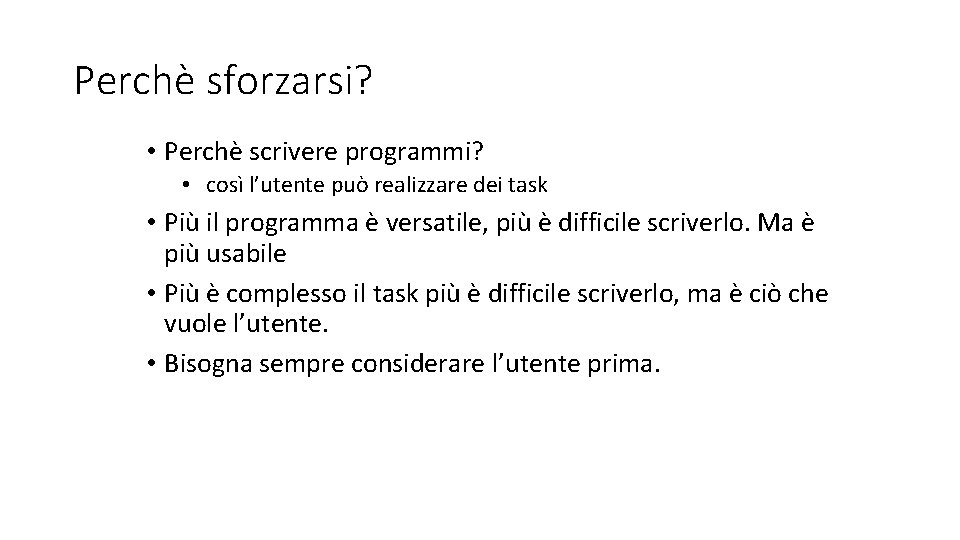 Perchè sforzarsi?

• Perchè scrivere programmi?
  • così l'utente può realizzare dei task
• Più il programma è versatile, più è difficile scriverlo. Ma è più usabile
• Più è complesso il task più è difficile scriverlo, ma è ciò che vuole l'utente.
• Bisogna sempre considerare l'utente prima.